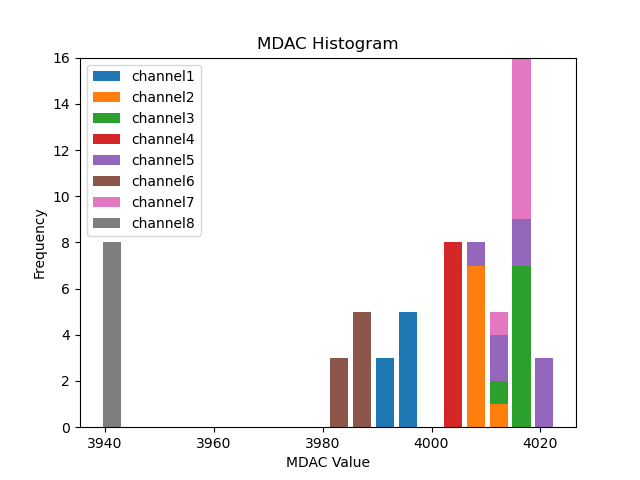 MDAC Histogram

channel1
channel2
channel3
channel4
channel5
channel6
channel7
channel8

Frequency

16
14
12
10
8
6
4
2
0

3940
3960
3980
4000
4020

MDAC Value